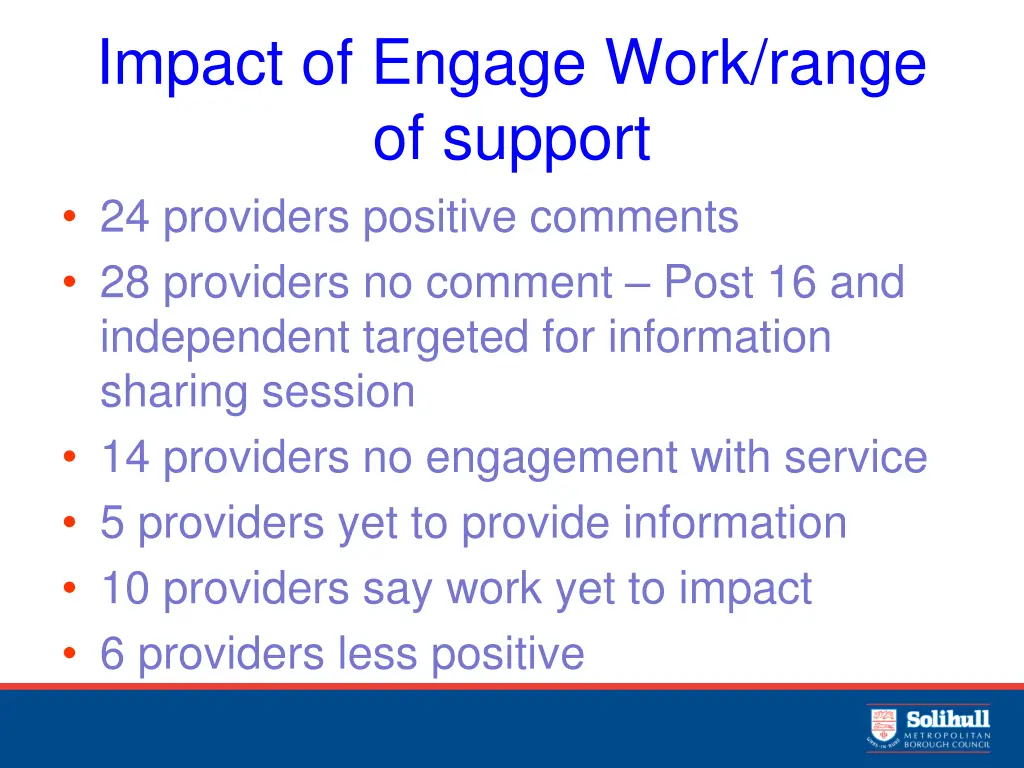 Impact of Engage Work/range of support

• 24 providers positive comments
• 28 providers no comment – Post 16 and independent targeted for information sharing session
• 14 providers no engagement with service
• 5 providers yet to provide information
• 10 providers say work yet to impact
• 6 providers less positive

Solihull METROPOLITAN BOROUGH COUNCIL